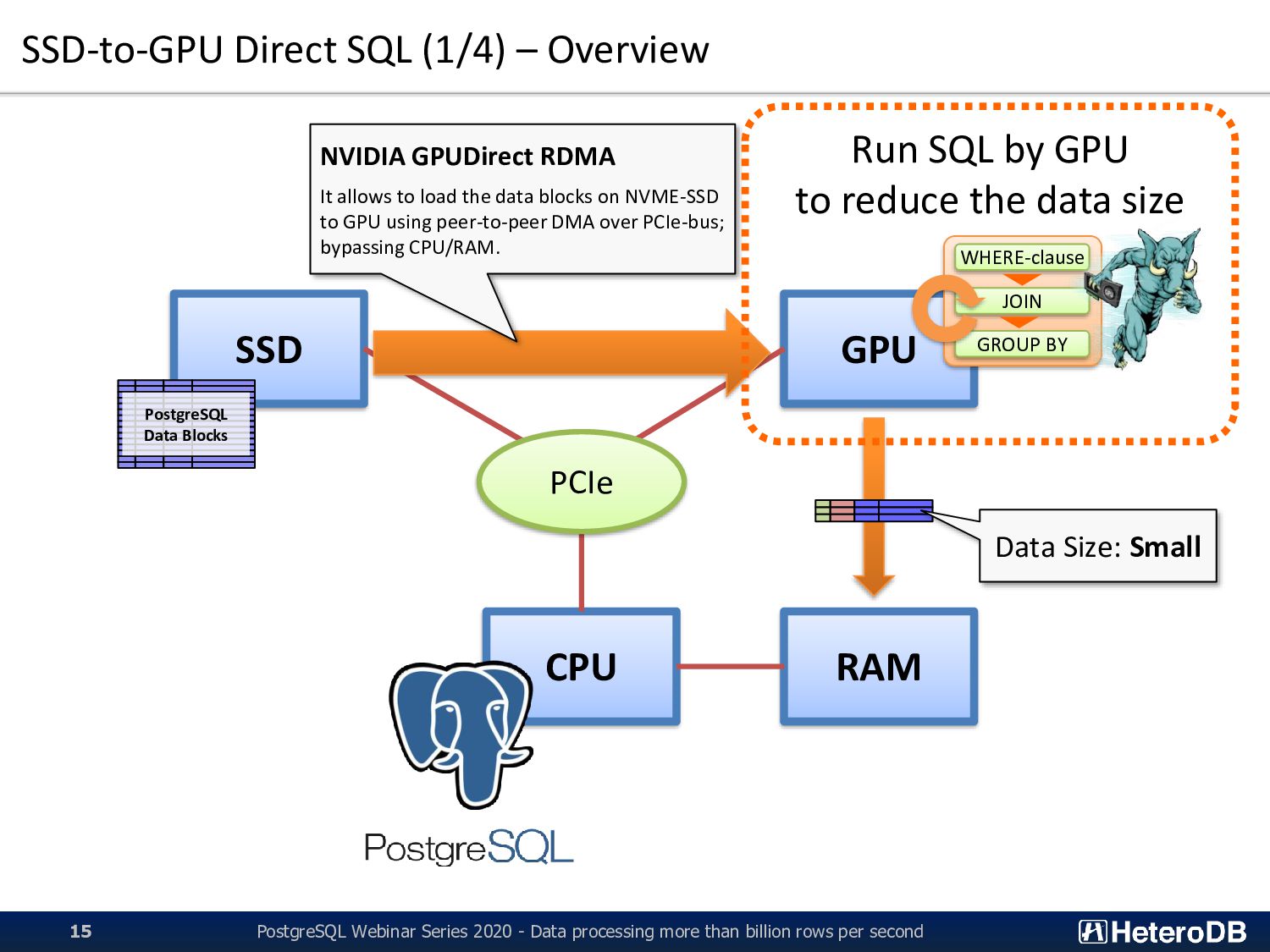 SSD-to-GPU Direct SQL (1/4) – Overview

NVIDIA GPUDirect RDMA

It allows to load the data blocks on NVME-SSD to GPU using peer-to-peer DMA over PCIe-bus; bypassing CPU/RAM.

Run SQL by GPU
to reduce the data size

WHERE-clause

JOIN

GROUP BY

SSD

PostgreSQL Data Blocks

GPU

PCIe

Data Size: **Small**

CPU

RAM

PostgreSQL

15

PostgreSQL Webinar Series 2020 - Data processing more than billion rows per second

HeteroDB